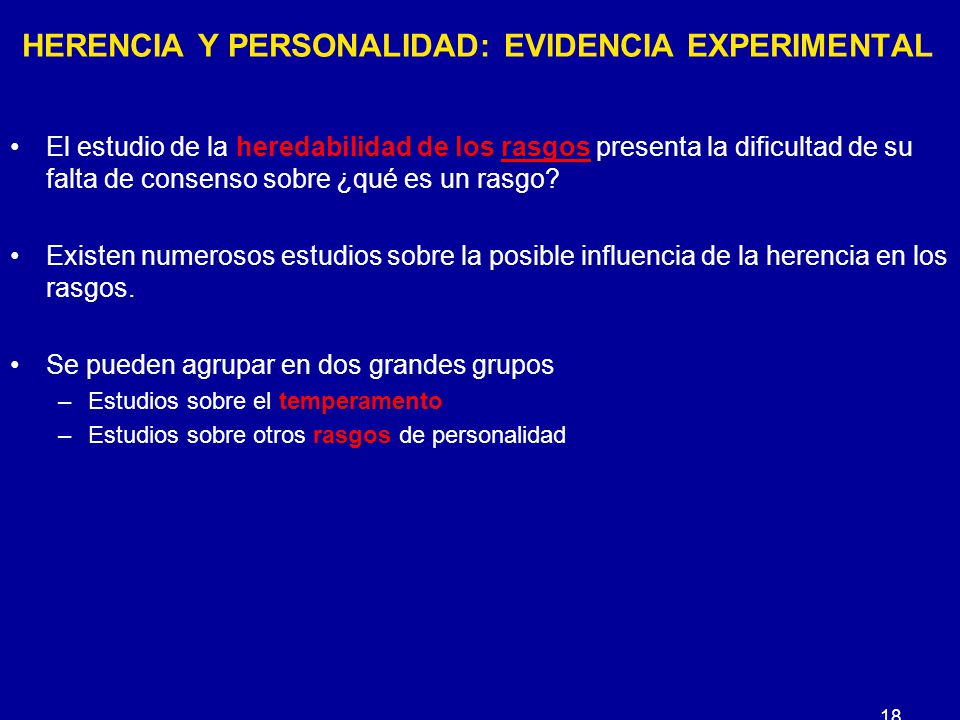 HERENCIA Y PERSONALIDAD: EVIDENCIA EXPERIMENTAL

• El estudio de la heredabilidad de los rasgos presenta la dificultad de su falta de consenso sobre ¿qué es un rasgo?

• Existen numerosos estudios sobre la posible influencia de la herencia en los rasgos.

• Se pueden agrupar en dos grandes grupos
– Estudios sobre el temperamento
– Estudios sobre otros rasgos de personalidad

18